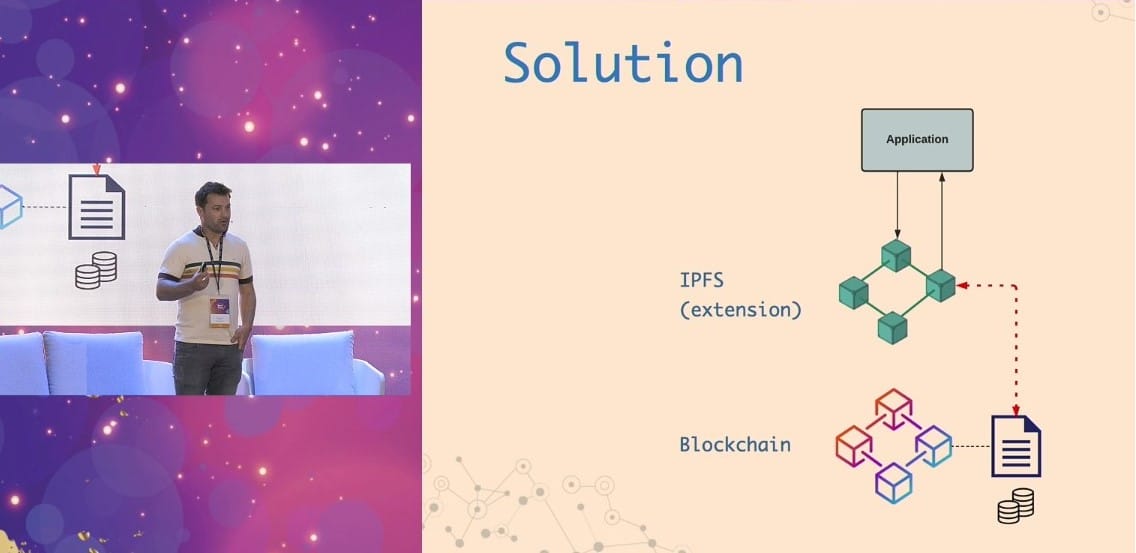 Solution

Application

IPFS
(extension)

Blockchain